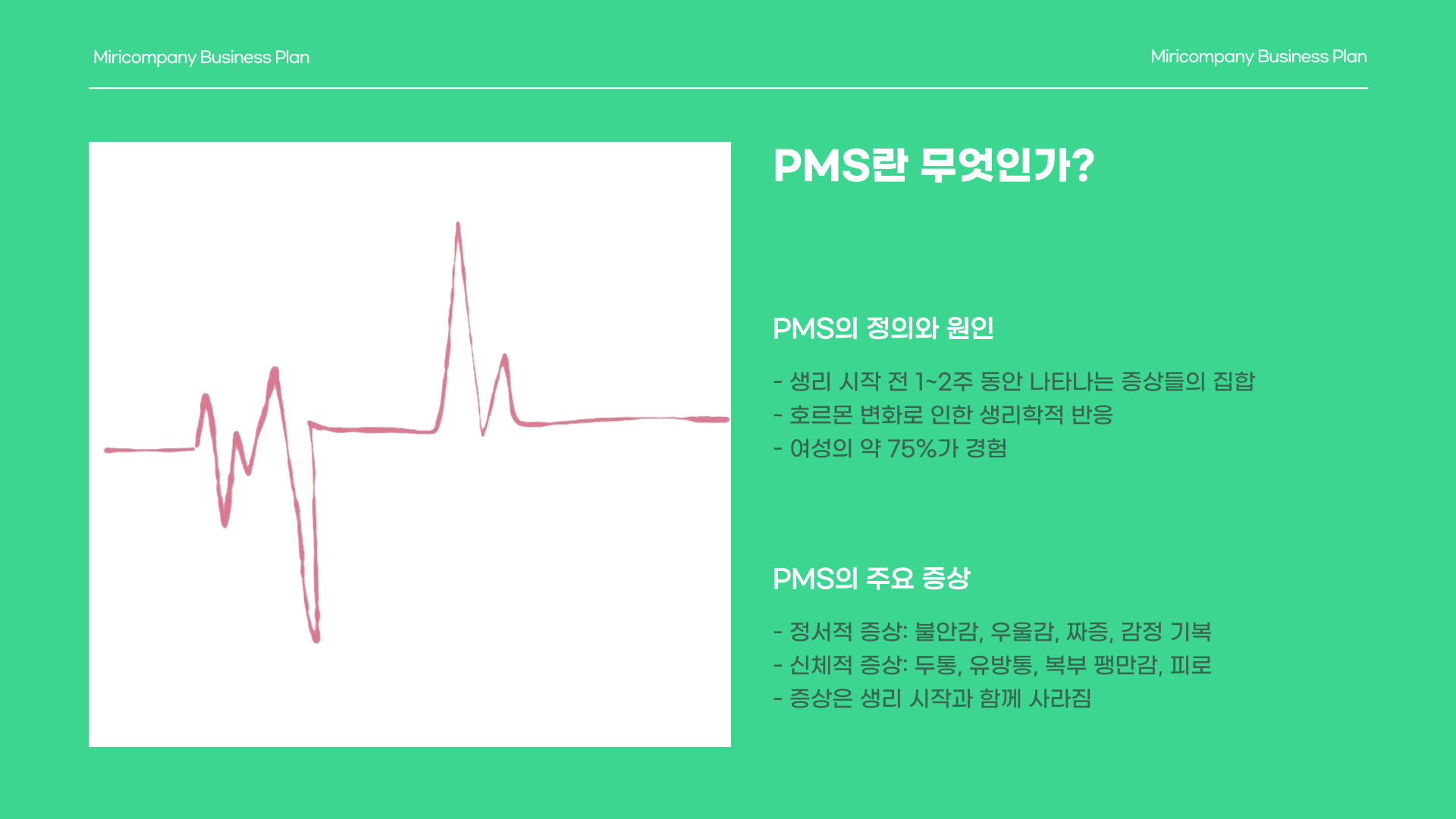 Miricompany Business Plan

Miricompany Business Plan

PMS란 무엇인가?

PMS의 정의와 원인

- 생리 시작 전 1~2주 동안 나타나는 증상들의 집합
- 호르몬 변화로 인한 생리학적 반응
- 여성의 약 75%가 경험

PMS의 주요 증상

- 정서적 증상: 불안감, 우울감, 짜증, 감정 기복
- 신체적 증상: 두통, 유방통, 복부 팽만감, 피로
- 증상은 생리 시작과 함께 사라짐